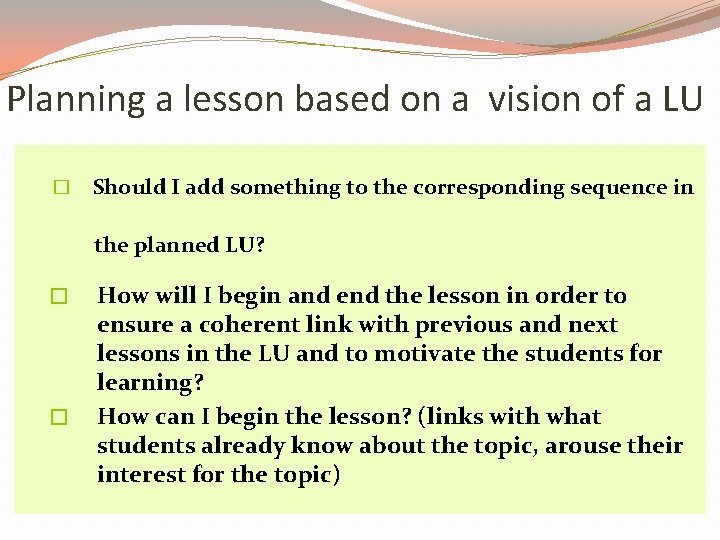 Planning a lesson based on a vision of a LU

□ Should I add something to the corresponding sequence in the planned LU?

□ How will I begin and end the lesson in order to ensure a coherent link with previous and next lessons in the LU and to motivate the students for learning?

□ How can I begin the lesson? (links with what students already know about the topic, arouse their interest for the topic)